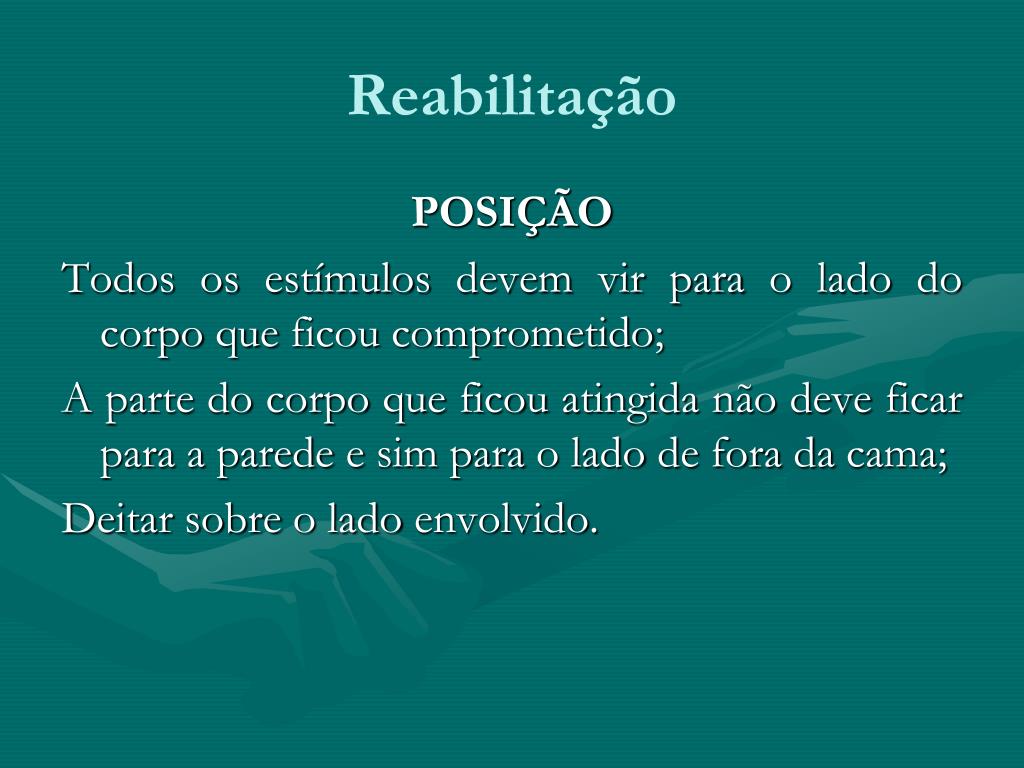 Reabilitação

POSIÇÃO

Todos os estímulos devem vir para o lado do corpo que ficou comprometido;

A parte do corpo que ficou atingida não deve ficar para a parede e sim para o lado de fora da cama;

Deitar sobre o lado envolvido.